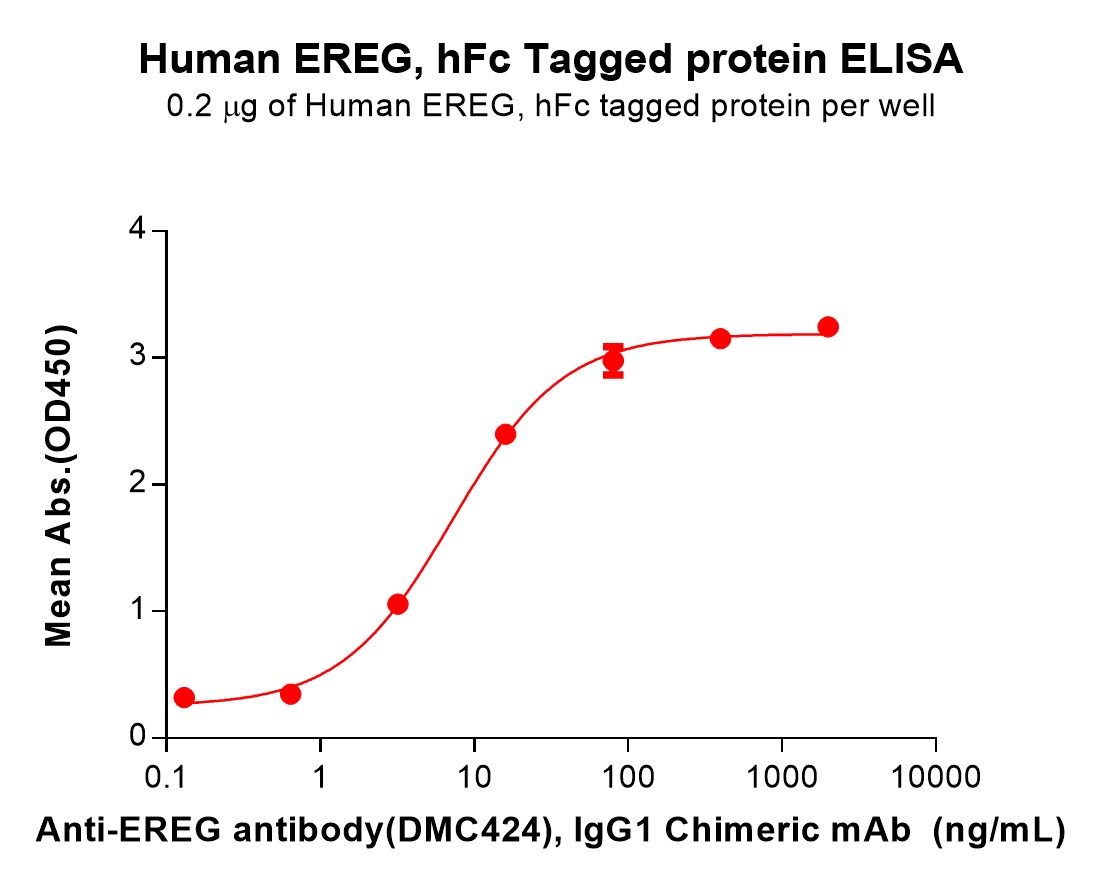 Human EREG, hFc Tagged protein ELISA
0.2 μg of Human EREG, hFc tagged protein per well

Mean Abs.(OD450)

4
3
2
1
0

0.1 1 10 100 1000 10000

Anti-EREG antibody(DMC424), IgG1 Chimeric mAb (ng/mL)